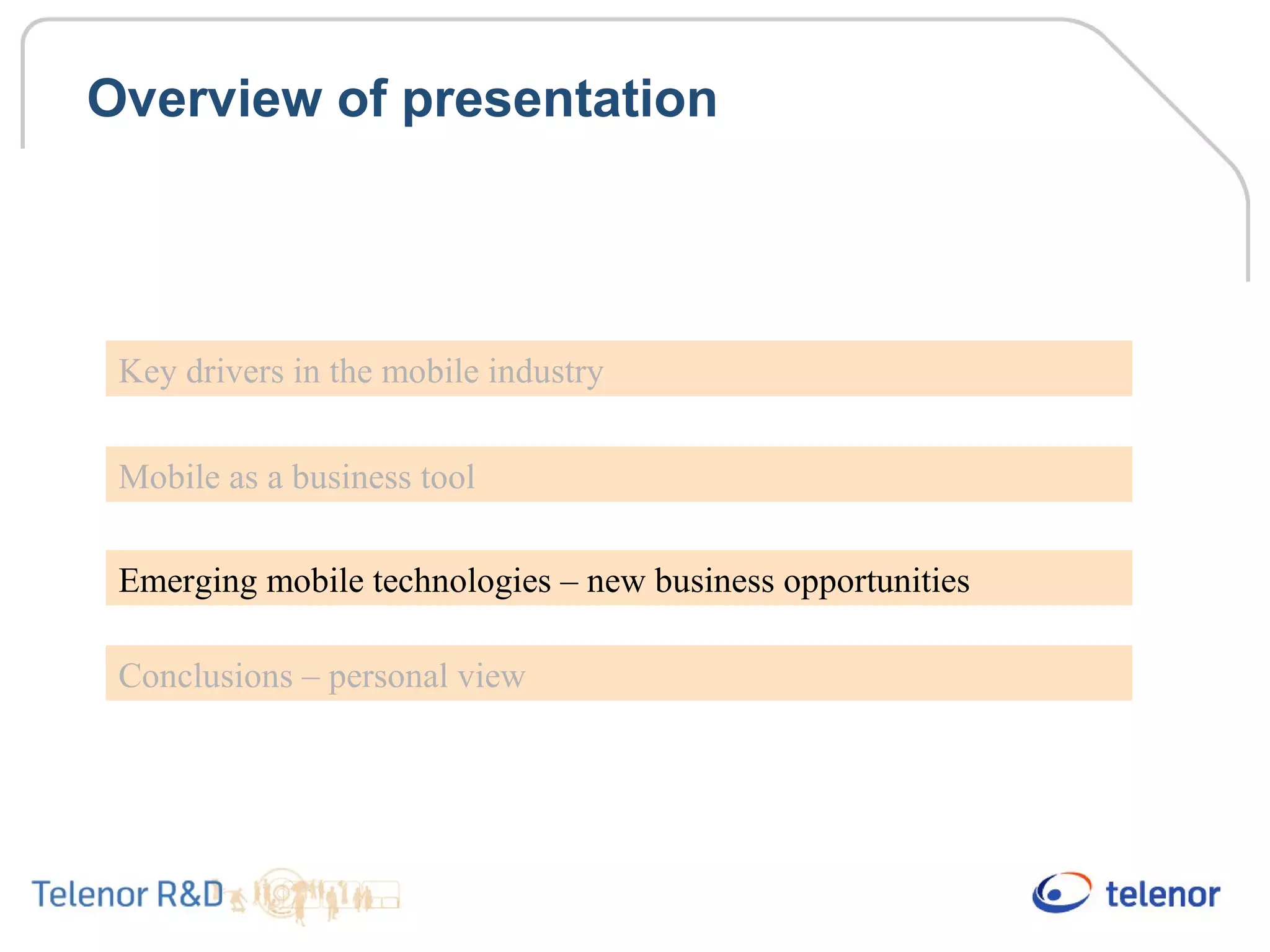 Overview of presentation

Key drivers in the mobile industry

Mobile as a business tool

Emerging mobile technologies – new business opportunities

Conclusions – personal view

Telenor R&D

telenor